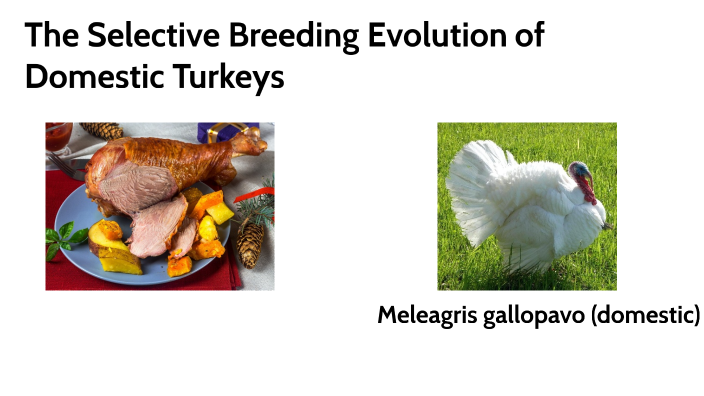 The Selective Breeding Evolution of Domestic Turkeys

Meleagris gallopavo (domestic)